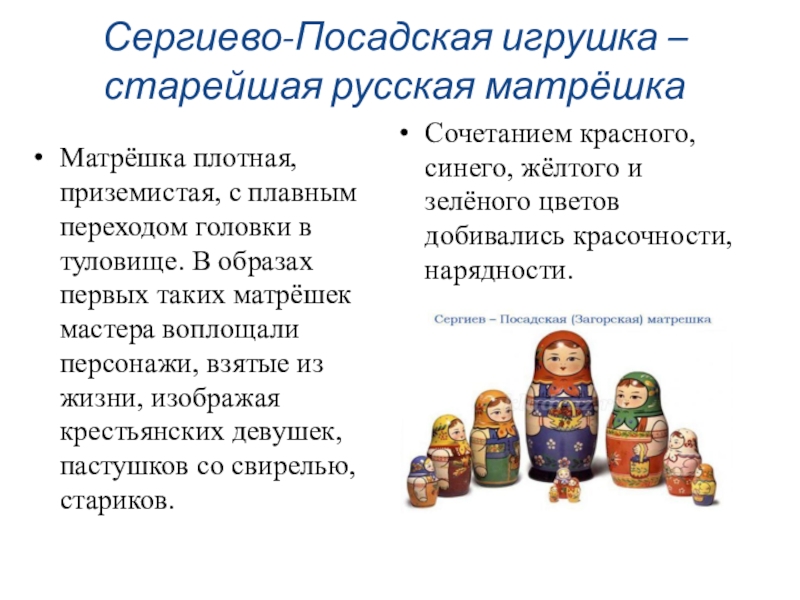 Сергиево-Посадская игрушка – старейшая русская матрёшка

• Матрёшка плотная, приземистая, с плавным переходом головки в туловище. В образах первых таких матрёшек мастера воплощали персонажи, взятые из жизни, изображая крестьянских девушек, пастушков со свирелью, стариков.

• Сочетанием красного, синего, жёлтого и зелёного цветов добивались красочности, нарядности.

Сергиев – Посадская (Загорская) матрешка